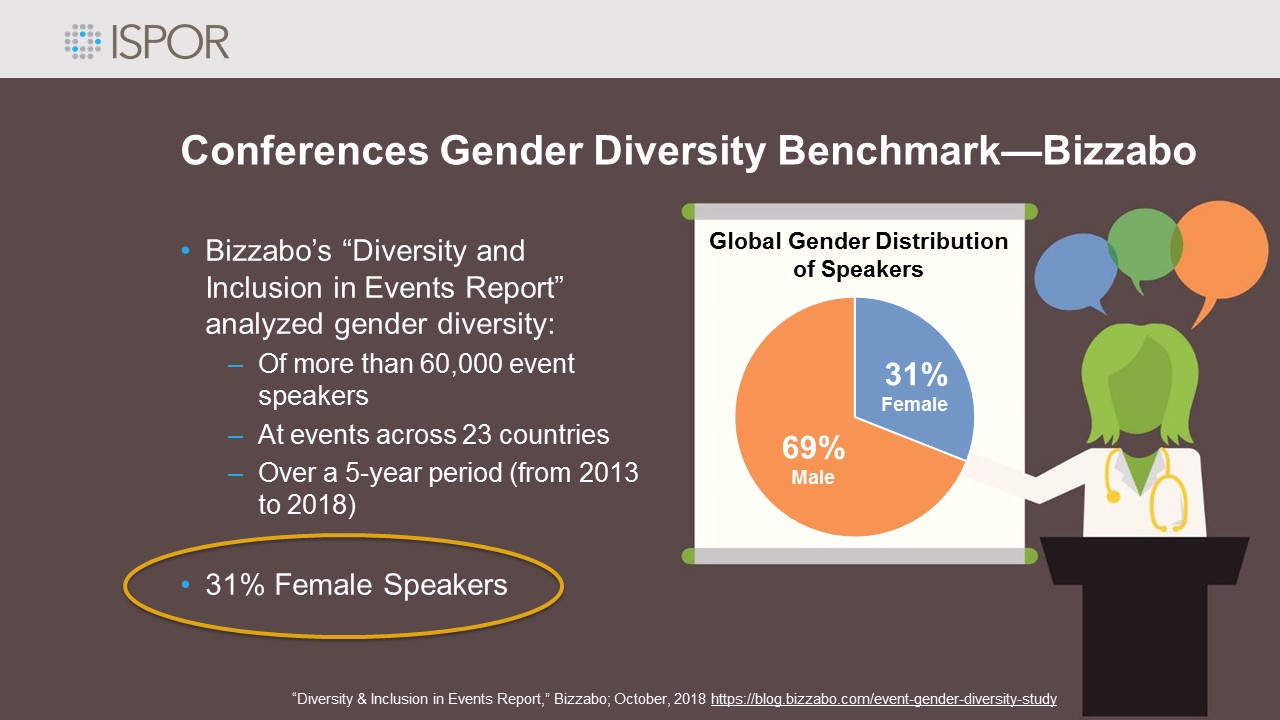 ISPOR

Conferences Gender Diversity Benchmark—Bizzabo

• Bizzabo's "Diversity and Inclusion in Events Report" analyzed gender diversity:
– Of more than 60,000 event speakers
– At events across 23 countries
– Over a 5-year period (from 2013 to 2018)

• 31% Female Speakers

Global Gender Distribution of Speakers

31%
Female

69%
Male

"Diversity & Inclusion in Events Report," Bizzabo; October, 2018 https://blog.bizzabo.com/event-gender-diversity-study